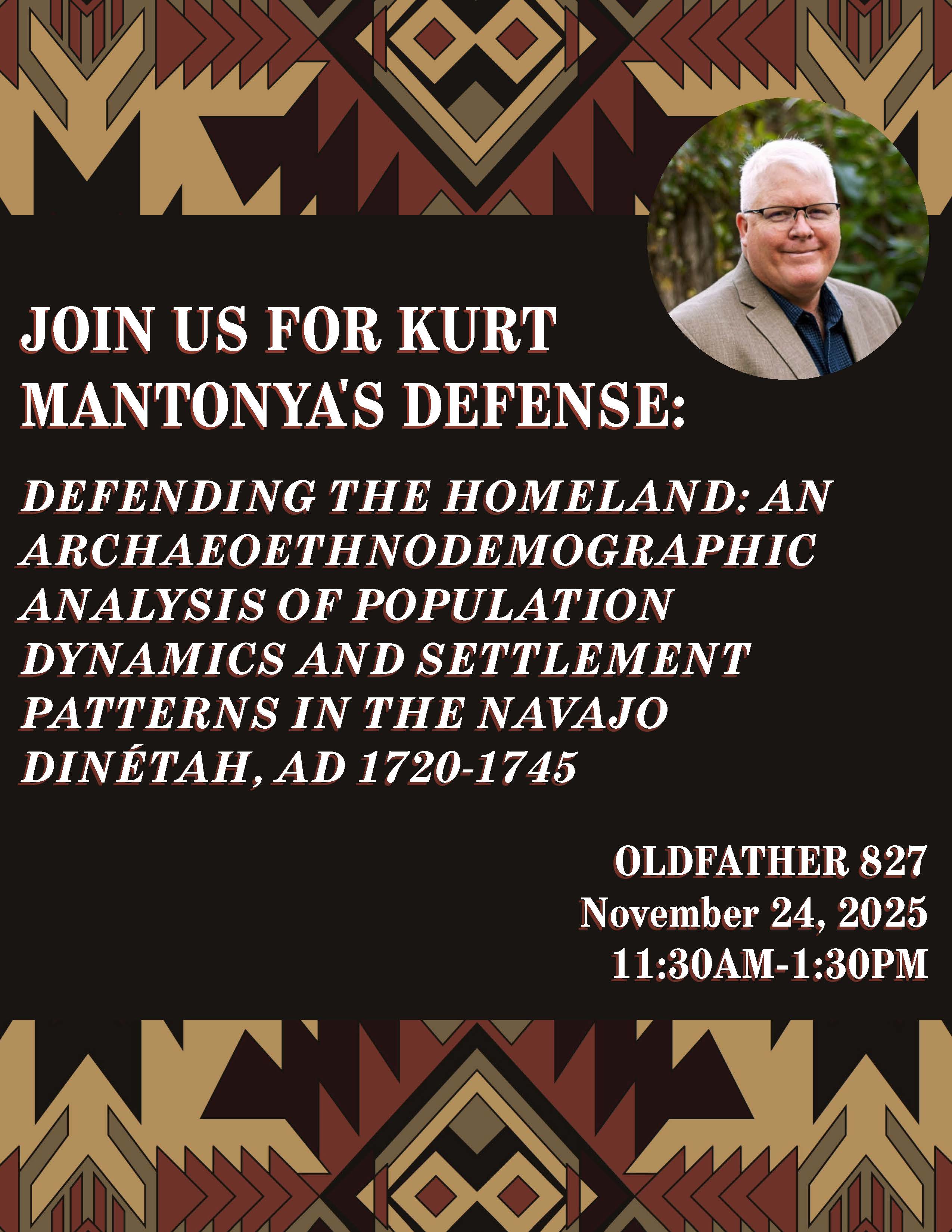 JOIN US FOR KURT MANTONYA'S DEFENSE:

DEFENDING THE HOMELAND: AN ARCHAEOETHNODEMOGRAPHIC ANALYSIS OF POPULATION DYNAMICS AND SETTLEMENT PATTERNS IN THE NAVAJO DINÉTAH, AD 1720-1745

OLDFATHER 827
November 24, 2025
11:30AM-1:30PM